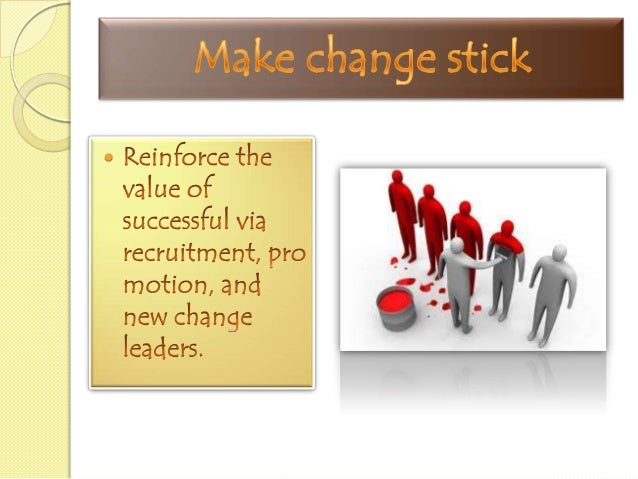 Make change stick

• Reinforce the value of successful via recruitment, pro motion, and new change leaders.